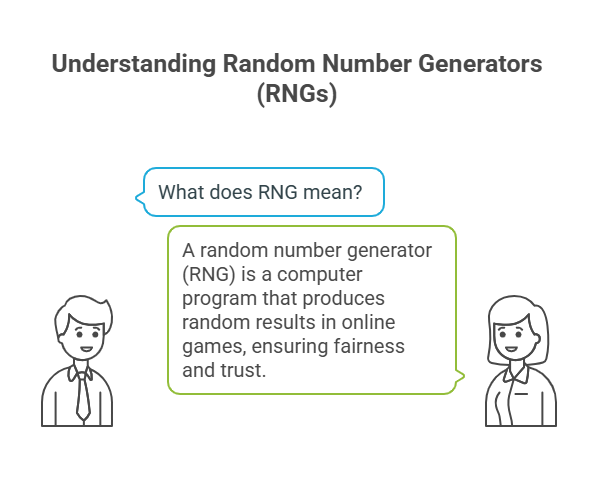 Understanding Random Number Generators (RNGs)

What does RNG mean?

A random number generator (RNG) is a computer program that produces random results in online games, ensuring fairness and trust.